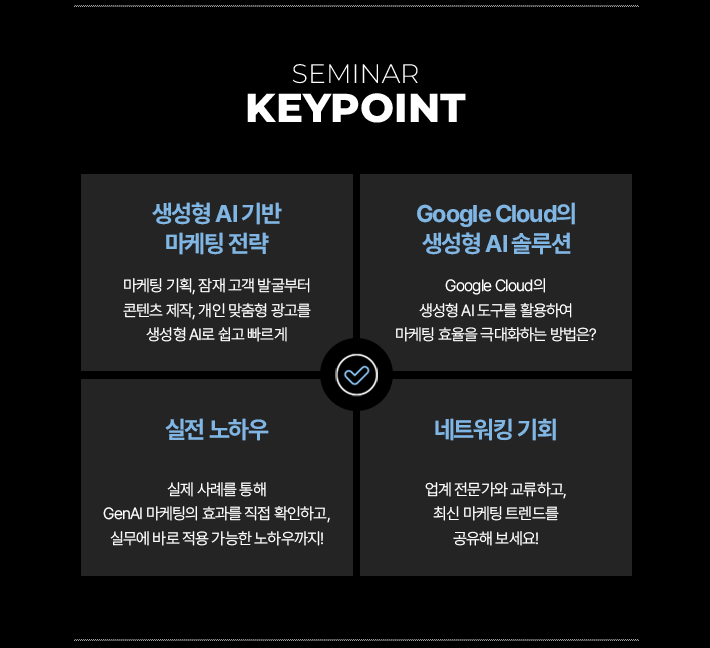 SEMINAR
KEYPOINT

생성형 AI 기반
마케팅 전략

마케팅 기획, 잠재 고객 발굴부터
콘텐츠 제작, 개인 맞춤형 광고를
생성형 AI로 쉽고 빠르게

Google Cloud의
생성형 AI 솔루션

Google Cloud의
생성형 AI 도구를 활용하여
마케팅 효율을 극대화하는 방법은?

실전 노하우

실제 사례를 통해
GenAI 마케팅의 효과를 직접 확인하고,
실무에 바로 적용 가능한 노하우까지!

네트워킹 기회

업계 전문가와 교류하고,
최신 마케팅 트렌드를
공유해 보세요!